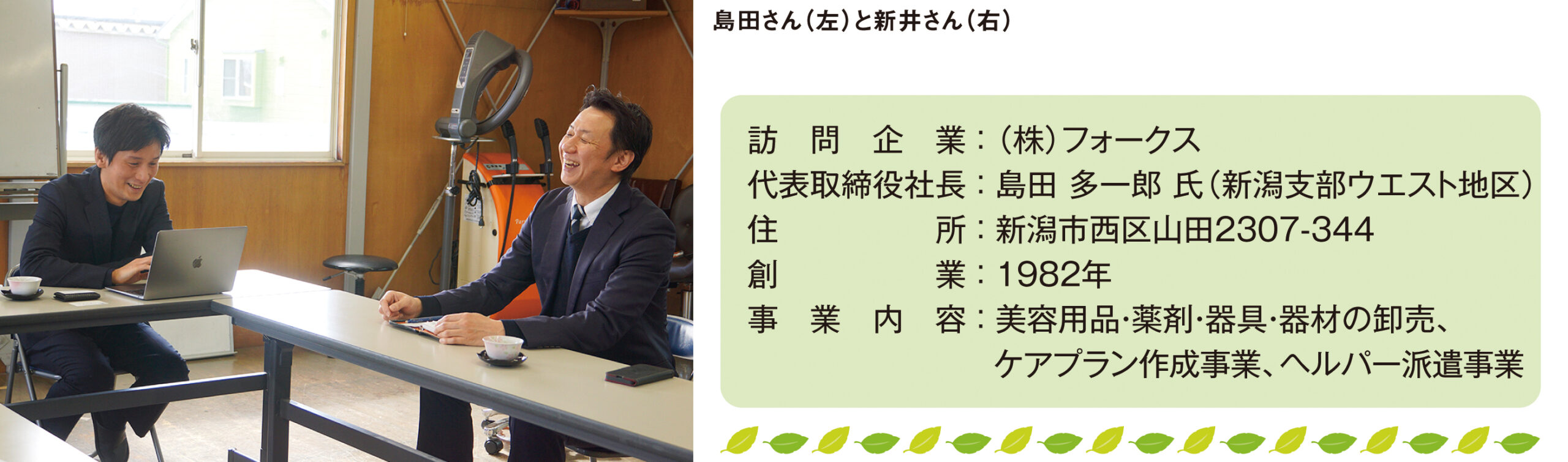 島田さん（左）と新井さん（右）

訪問企業：（株）フォークス
代表取締役社長：島田 多一郎 氏（新潟支部ウエスト地区）
住所：新潟市西区山田2307-344
創業：1982年
事業内容：美容用品・薬剤・器具・器材の卸売、ケアプラン作成事業、ヘルパー派遣事業